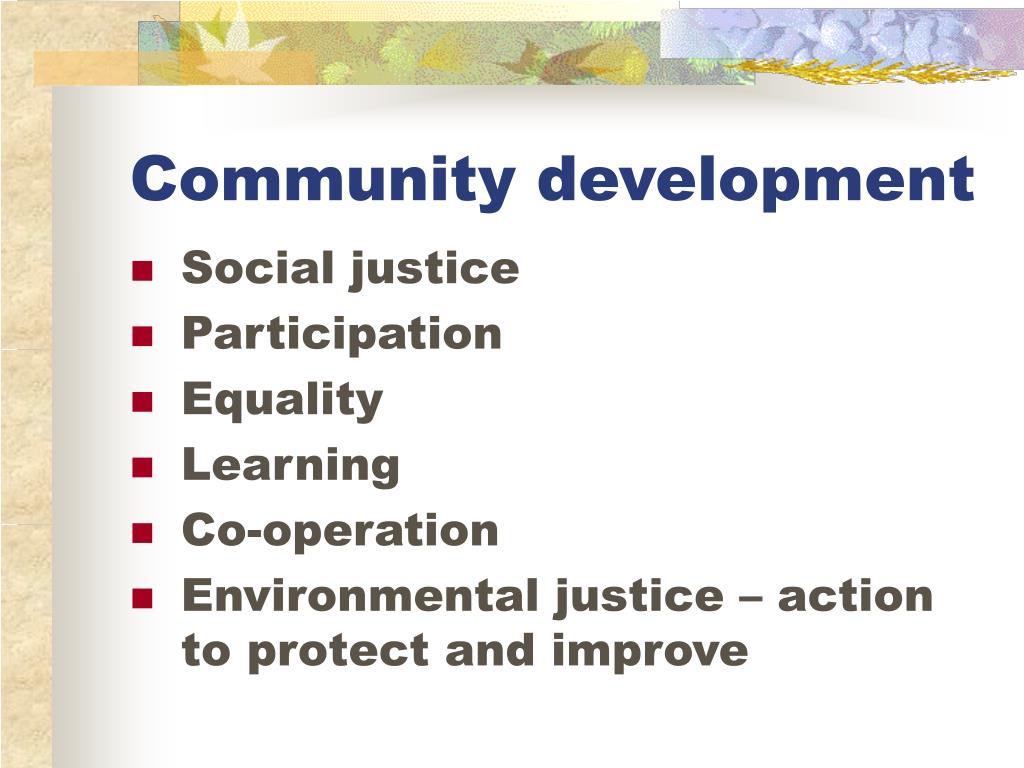 Community development

- Social justice
- Participation
- Equality
- Learning
- Co-operation
- Environmental justice – action to protect and improve